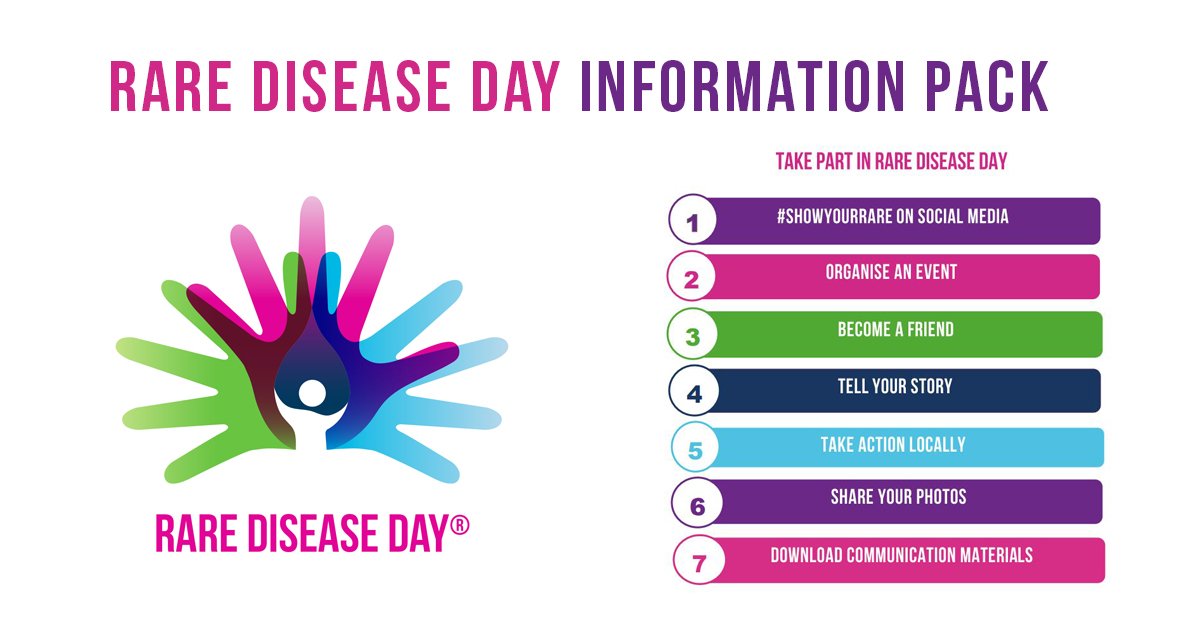 RARE DISEASE DAY INFORMATION PACK

RARE DISEASE DAY®

TAKE PART IN RARE DISEASE DAY

1 #SHOWYOURRARE ON SOCIAL MEDIA
2 ORGANISE AN EVENT
3 BECOME A FRIEND
4 TELL YOUR STORY
5 TAKE ACTION LOCALLY
6 SHARE YOUR PHOTOS
7 DOWNLOAD COMMUNICATION MATERIALS